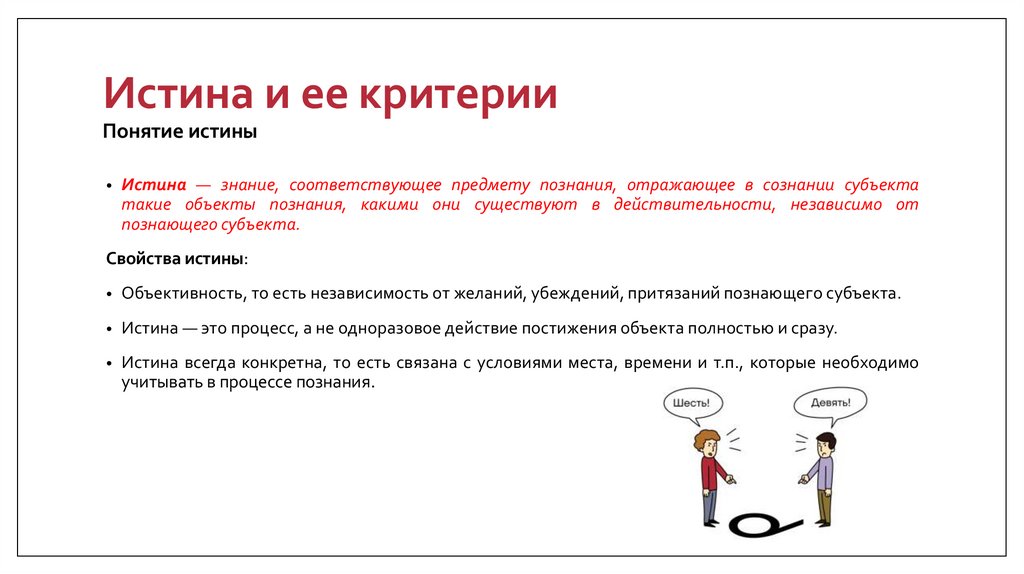 Истина и ее критерии
Понятие истины

• Истина — знание, соответствующее предмету познания, отражающее в сознании субъекта такие объекты познания, какими они существуют в действительности, независимо от познающего субъекта.

Свойства истины:

• Объективность, то есть независимость от желаний, убеждений, притязаний познающего субъекта.

• Истина — это процесс, а не одноразовое действие постижения объекта полностью и сразу.

• Истина всегда конкретна, то есть связана с условиями места, времени и т.п., которые необходимо учитывать в процессе познания.

Шесть!

Девять!